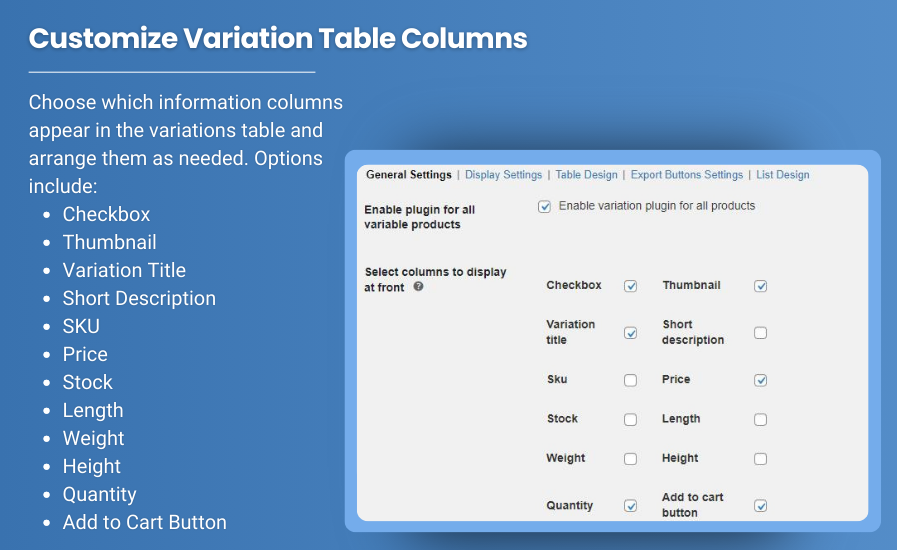 Customize Variation Table Columns

Choose which information columns appear in the variations table and arrange them as needed. Options include:

- Checkbox
- Thumbnail
- Variation Title
- Short Description
- SKU
- Price
- Stock
- Length
- Weight
- Height
- Quantity
- Add to Cart Button

General Settings | Display Settings | Table Design | Export Buttons Settings | List Design

Enable plugin for all variable products

Enable variation plugin for all products

Select columns to display at front

Checkbox

Thumbnail

Variation title

Short description

Sku

Price

Stock

Length

Weight

Height

Quantity

Add to cart button